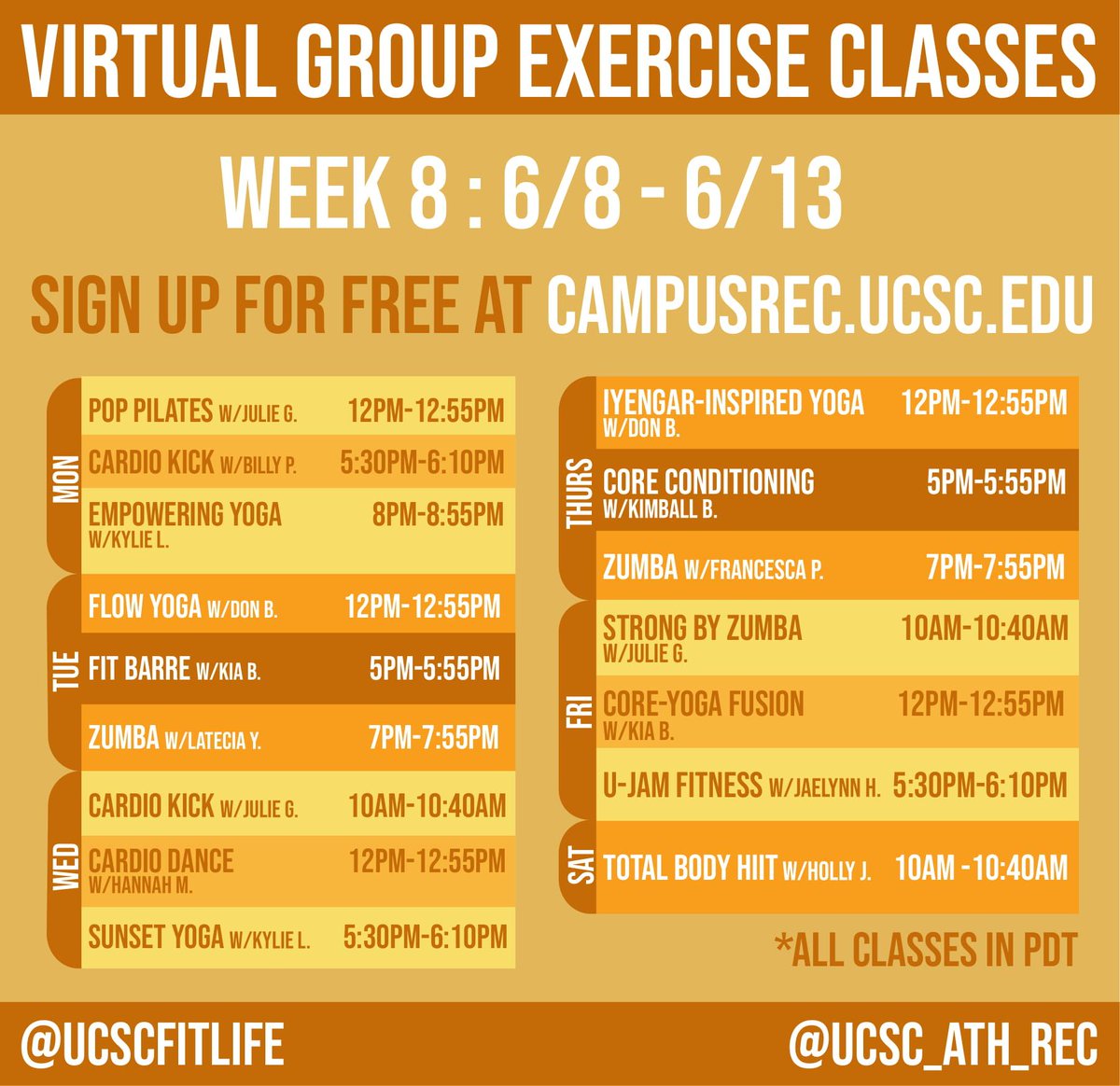 VIRTUAL GROUP EXERCISE CLASSES

WEEK 8 : 6/8 - 6/13

SIGN UP FOR FREE AT CAMPUSREC.UCSC.EDU

MON
POP PILATES W/JULIE G. 12PM-12:55PM
CARDIO KICK W/BILLY P. 5:30PM-6:10PM
EMPOWERING YOGA W/KYLIE L. 8PM-8:55PM

TUE
FLOW YOGA W/DON B. 12PM-12:55PM
FIT BARRE W/KIA B. 5PM-5:55PM
ZUMBA W/LATECIA Y. 7PM-7:55PM

WED
CARDIO KICK W/JULIE G. 10AM-10:40AM
CARDIO DANCE W/HANNAH M. 12PM-12:55PM
SUNSET YOGA W/KYLIE L. 5:30PM-6:10PM

THURS
IYENGAR-INSPIRED YOGA W/DON B. 12PM-12:55PM
CORE CONDITIONING W/KIMBALL B. 5PM-5:55PM
ZUMBA W/FRANCESCA P. 7PM-7:55PM

FRI
STRONG BY ZUMBA W/JULIE G. 10AM-10:40AM
CORE-YOGA FUSION W/KIA B. 12PM-12:55PM
U-JAM FITNESS W/JAELYNN H. 5:30PM-6:10PM

SAT
TOTAL BODY HIIT W/HOLLY J. 10AM -10:40AM

*ALL CLASSES IN PDT

@UCSCFITLIFE

@UCSC_ATH_REC